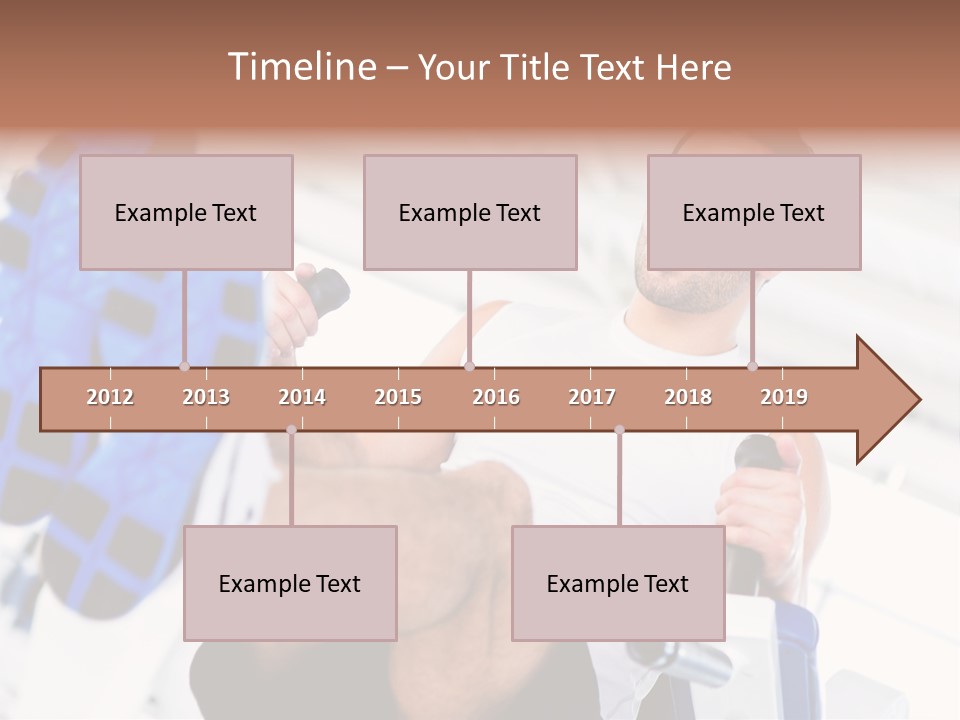 Timeline – Your Title Text Here

Example Text

Example Text

Example Text

2012 2013 2014 2015 2016 2017 2018 2019

Example Text

Example Text